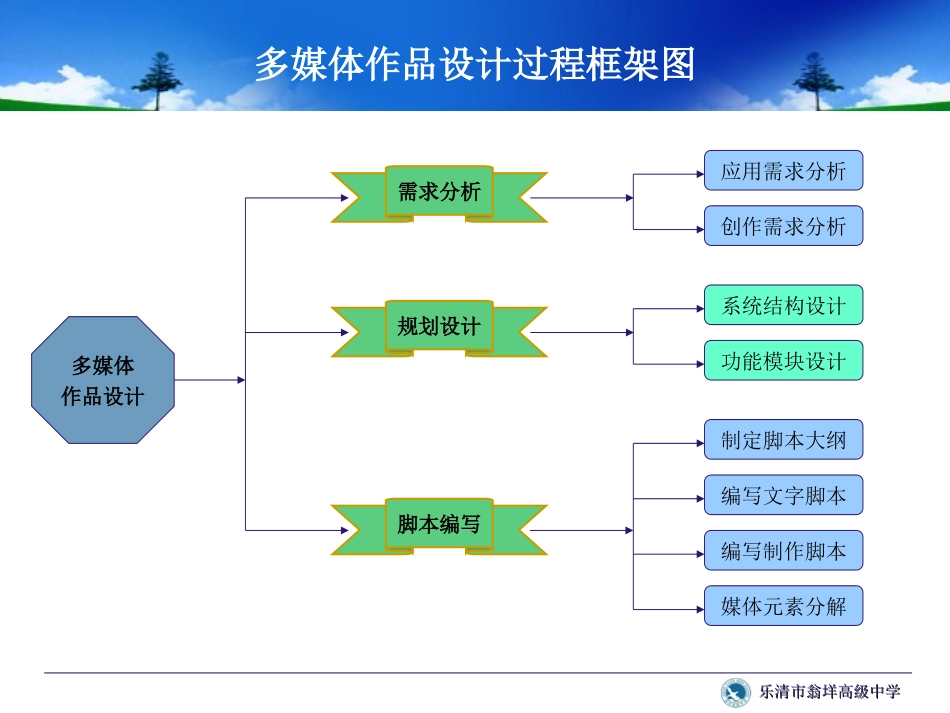 多媒体作品设计过程框架图

多媒体
作品设计

需求分析

规划设计

脚本编写

应用需求分析

创作需求分析

系统结构设计

功能模块设计

制定脚本大纲

编写文字脚本

编写制作脚本

媒体元素分解

乐清市翁垟高级中学